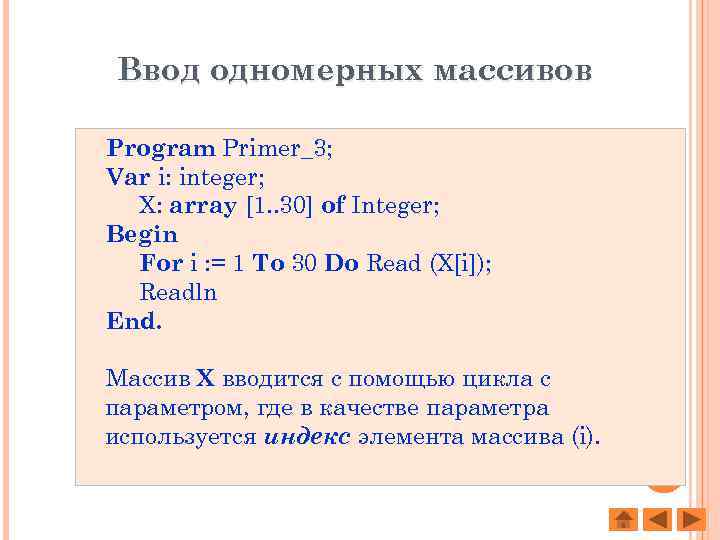 Ввод одномерных массивов

Program Primer_3;
Var i: integer;
X: array [1..30] of Integer;
Begin
For i := 1 To 30 Do Read (X[i]);
Readln
End.

Массив X вводится с помощью цикла с параметром, где в качестве параметра используется индекс элемента массива (i).